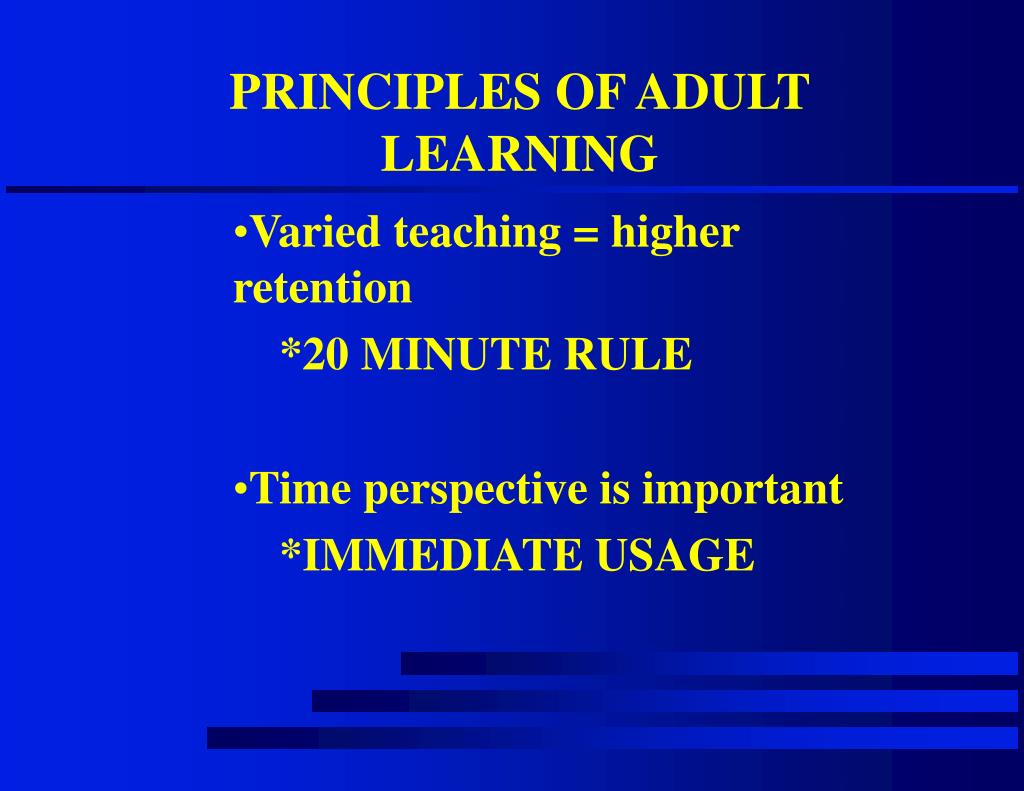 PRINCIPLES OF ADULT LEARNING

•Varied teaching = higher retention

*20 MINUTE RULE

•Time perspective is important

*IMMEDIATE USAGE